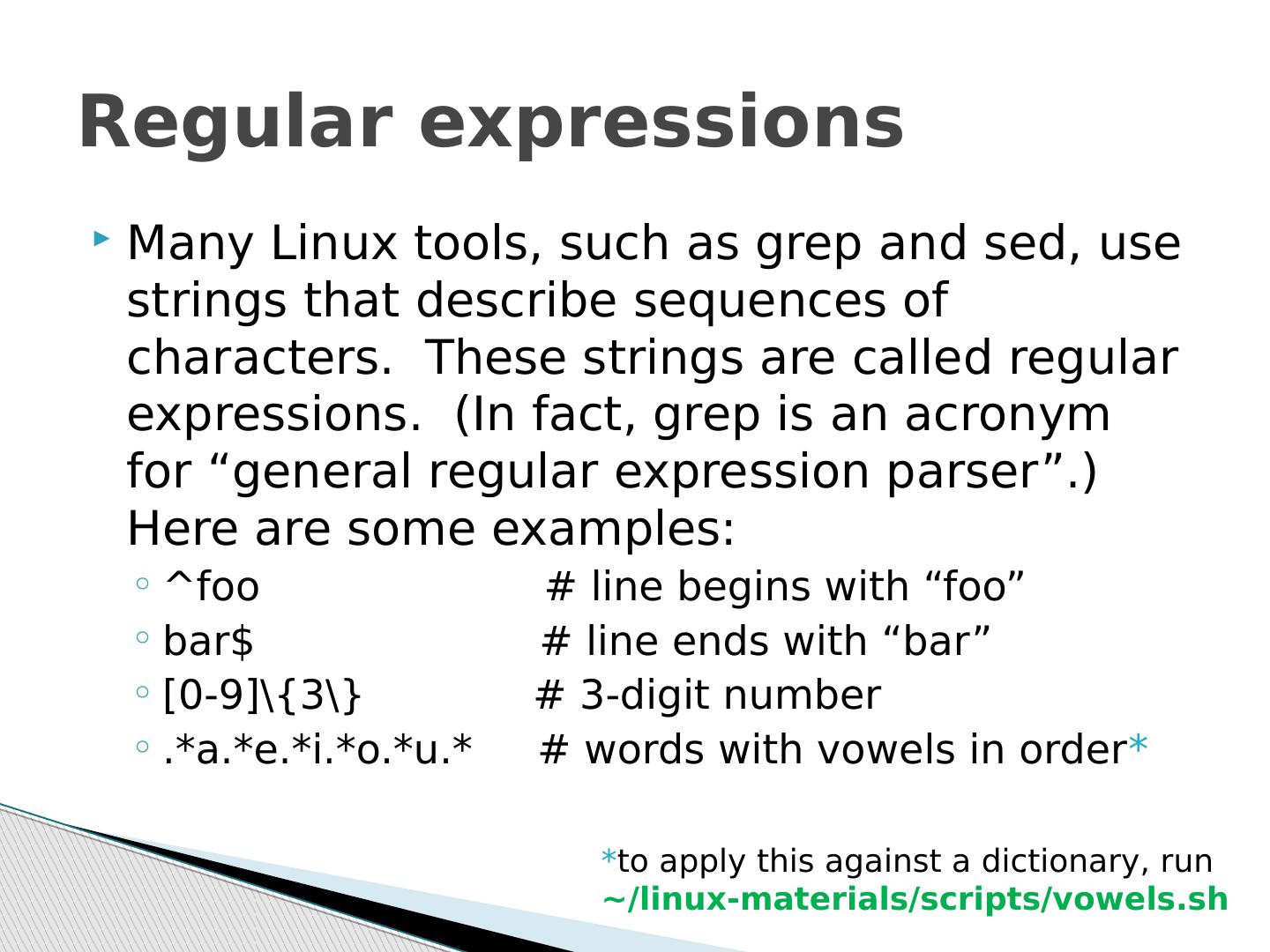 Regular expressions

Many Linux tools, such as grep and sed, use strings that describe sequences of characters. These strings are called regular expressions. (In fact, grep is an acronym for “general regular expression parser”.) Here are some examples:

^foo # line begins with “foo”

bar$ # line ends with “bar”

[0-9]\{3\} # 3-digit number

.*a.*e.*i.*o.*u.* # words with vowels in order*

*to apply this against a dictionary, run ~/linux-materials/scripts/vowels.sh